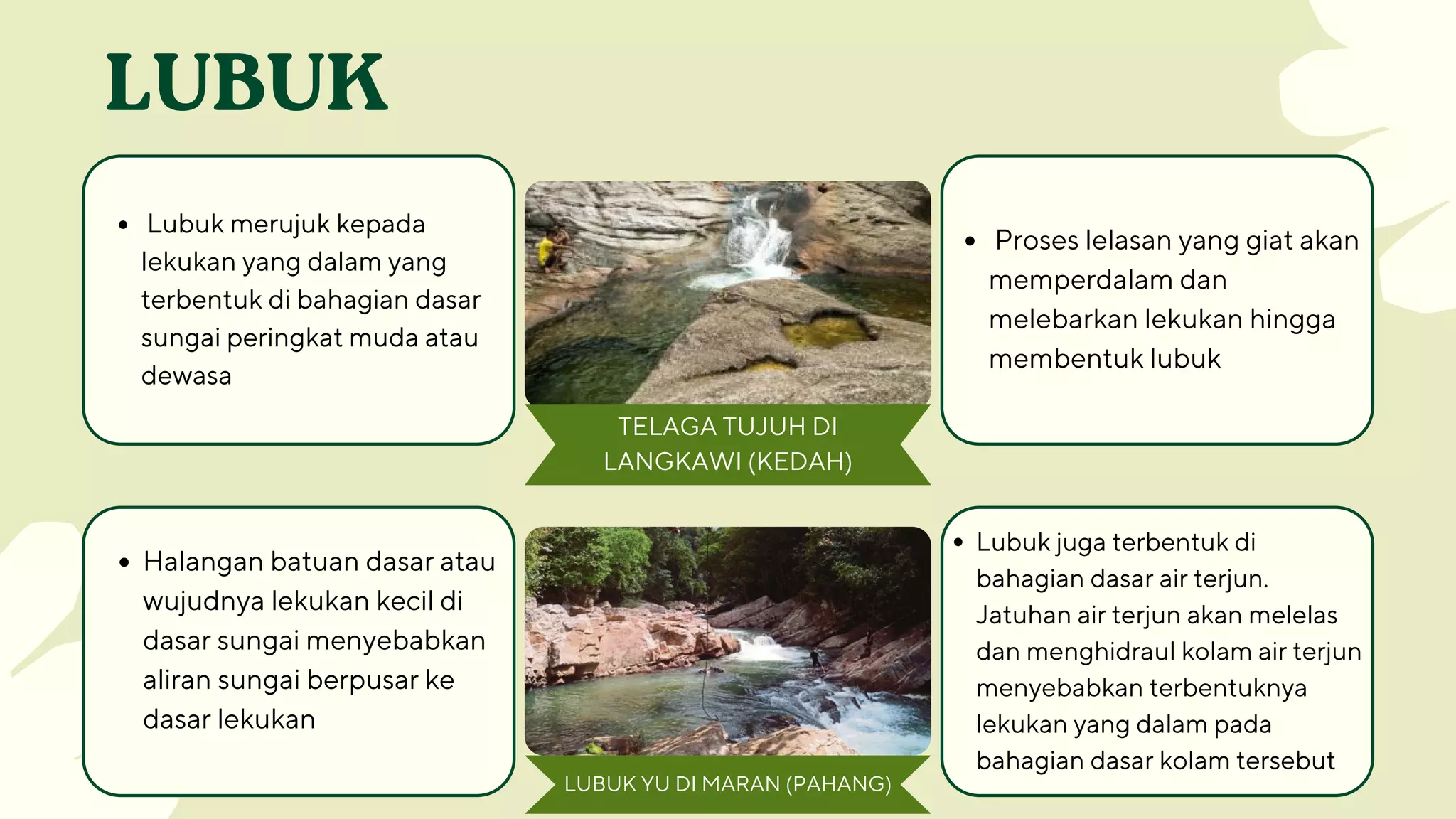 LUBUK

• Lubuk merujuk kepada lekukan yang dalam yang terbentuk di bahagian dasar sungai peringkat muda atau dewasa

TELAGA TUJUH DI LANGKAWI (KEDAH)

• Proses lelasan yang giat akan memperdalam dan melebarkan lekukan hingga membentuk lubuk

• Halangan batuan dasar atau wujudnya lekukan kecil di dasar sungai menyebabkan aliran sungai berpusar ke dasar lekukan

LUBUK YU DI MARAN (PAHANG)

• Lubuk juga terbentuk di bahagian dasar air terjun. Jatuhan air terjun akan melelas dan menghidraul kolam air terjun menyebabkan terbentuknya lekukan yang dalam pada bahagian dasar kolam tersebut